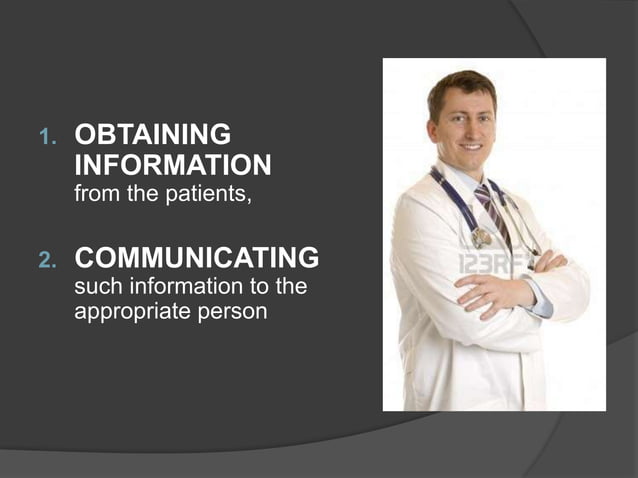 1. OBTAINING INFORMATION from the patients,

2. COMMUNICATING such information to the appropriate person

123RF